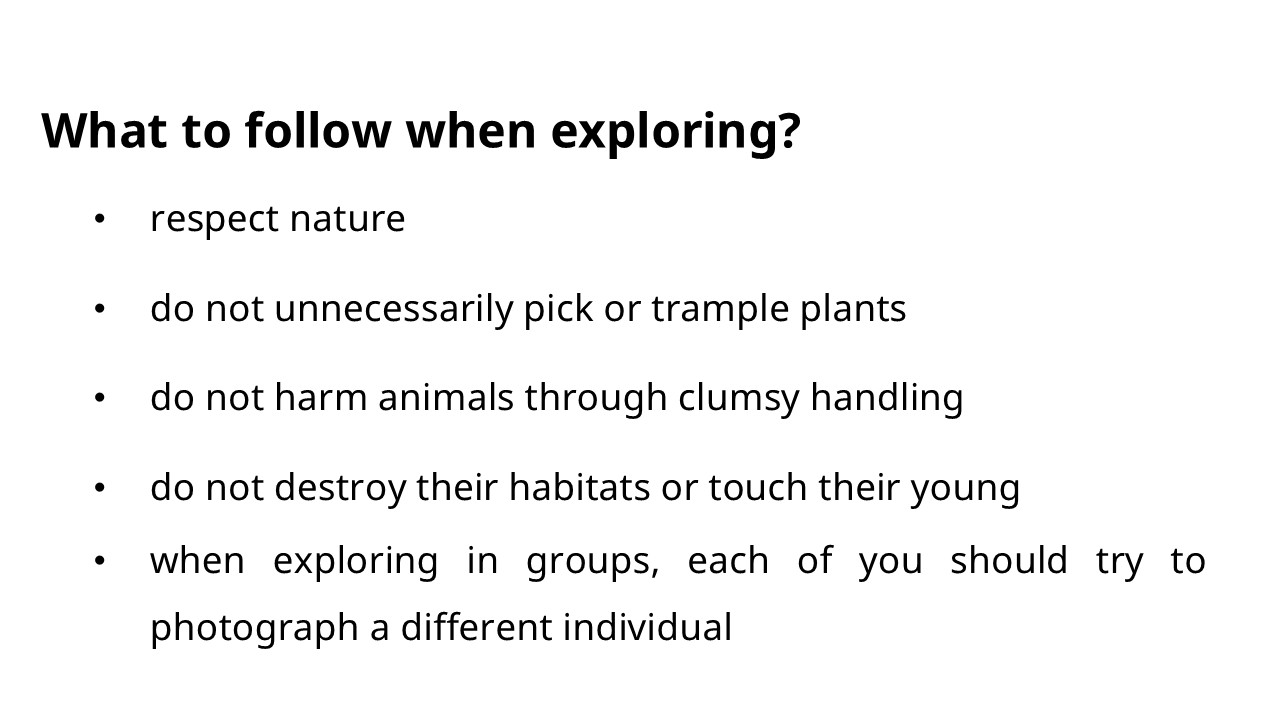 What to follow when exploring?

• respect nature

• do not unnecessarily pick or trample plants

• do not harm animals through clumsy handling

• do not destroy their habitats or touch their young

• when exploring in groups, each of you should try to photograph a different individual